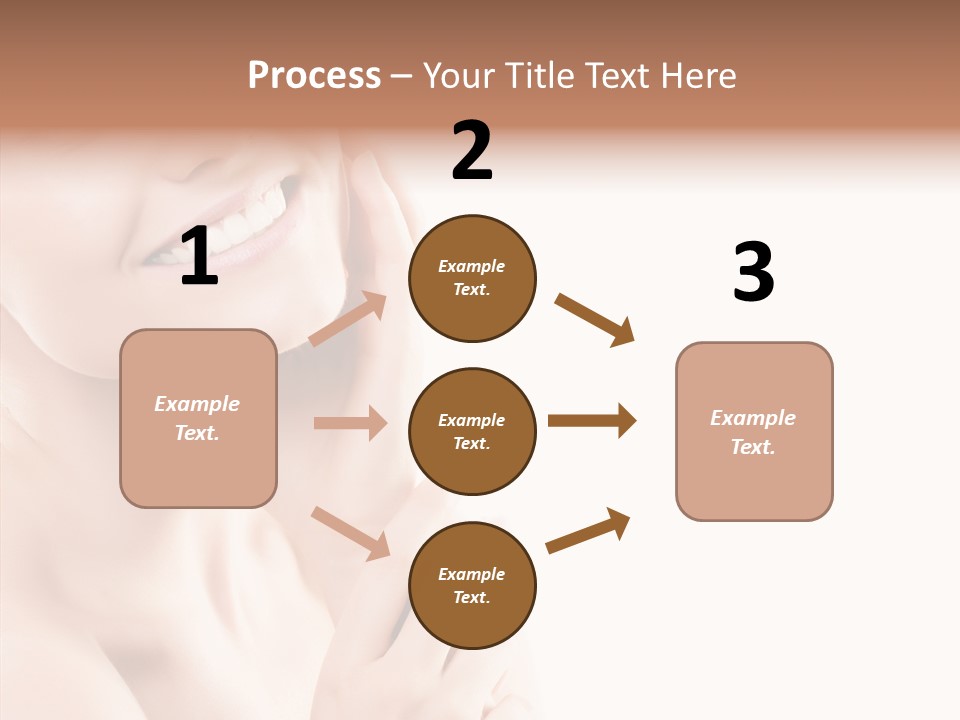 Process – Your Title Text Here

1

Example Text.

2

Example Text.

Example Text.

Example Text.

3

Example Text.